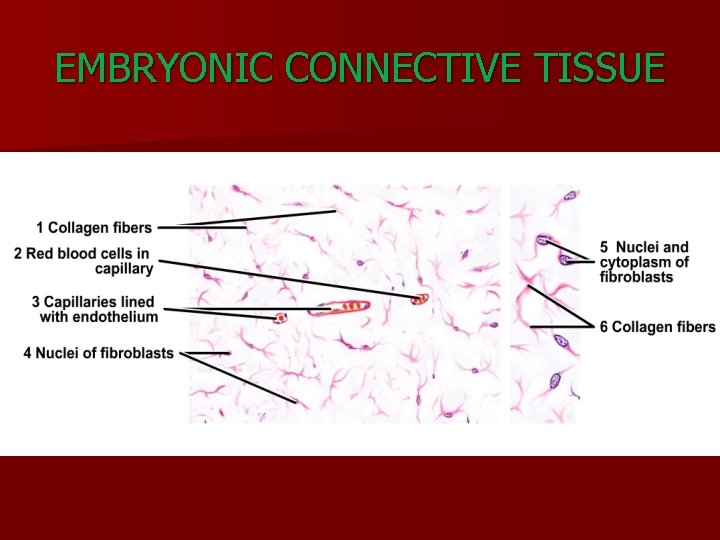 EMBRYONIC CONNECTIVE TISSUE

1 Collagen fibers

2 Red blood cells in capillary

3 Capillaries lined with endothelium

4 Nuclei of fibroblasts

5 Nuclei and cytoplasm of fibroblasts

6 Collagen fibers